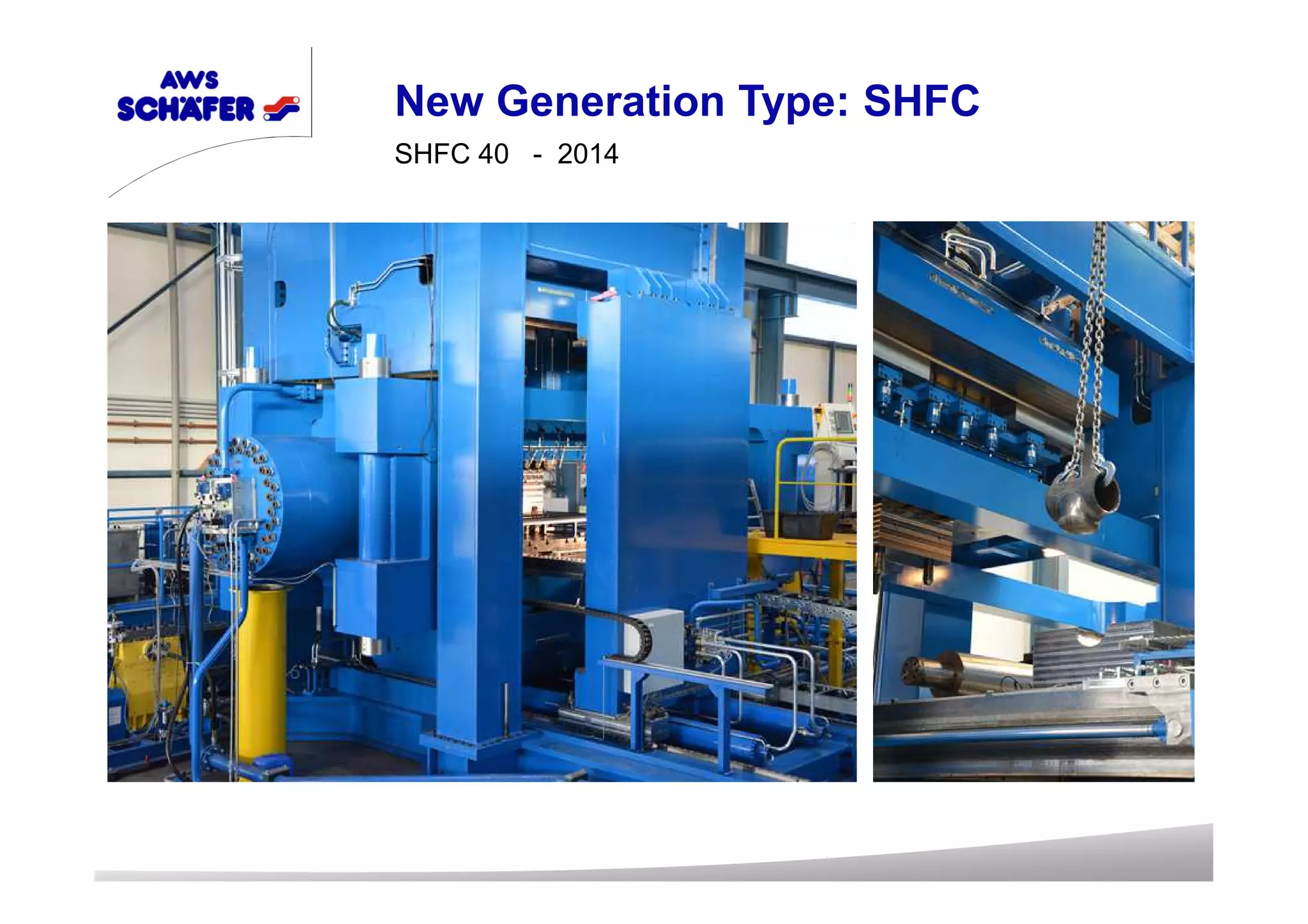 AWS
SCHÄFER

New Generation Type: SHFC

SHFC 40 - 2014